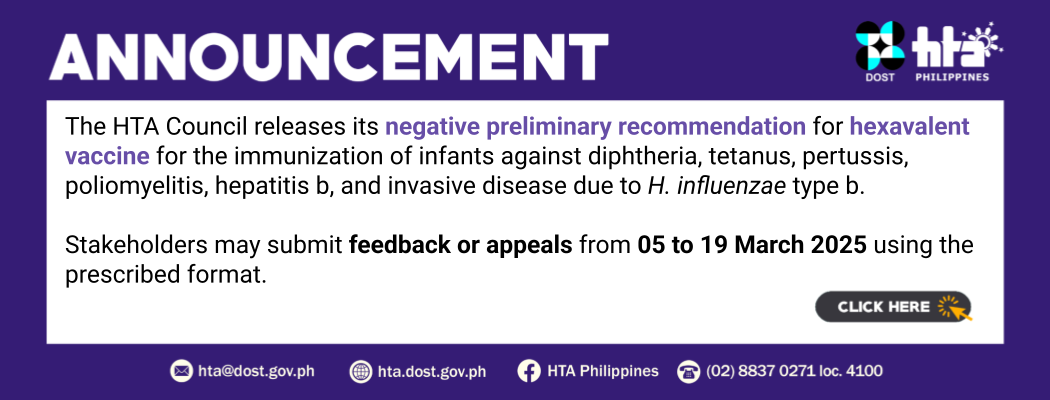 ANNOUNCEMENT

DOST hta PHILIPPINES

The HTA Council releases its negative preliminary recommendation for hexavalent vaccine for the immunization of infants against diphtheria, tetanus, pertussis, poliomyelitis, hepatitis b, and invasive disease due to H. influenzae type b.

Stakeholders may submit feedback or appeals from 05 to 19 March 2025 using the prescribed format.

CLICK HERE

hta@dost.gov.ph hta.dost.gov.ph HTA Philippines (02) 8837 0271 loc. 4100